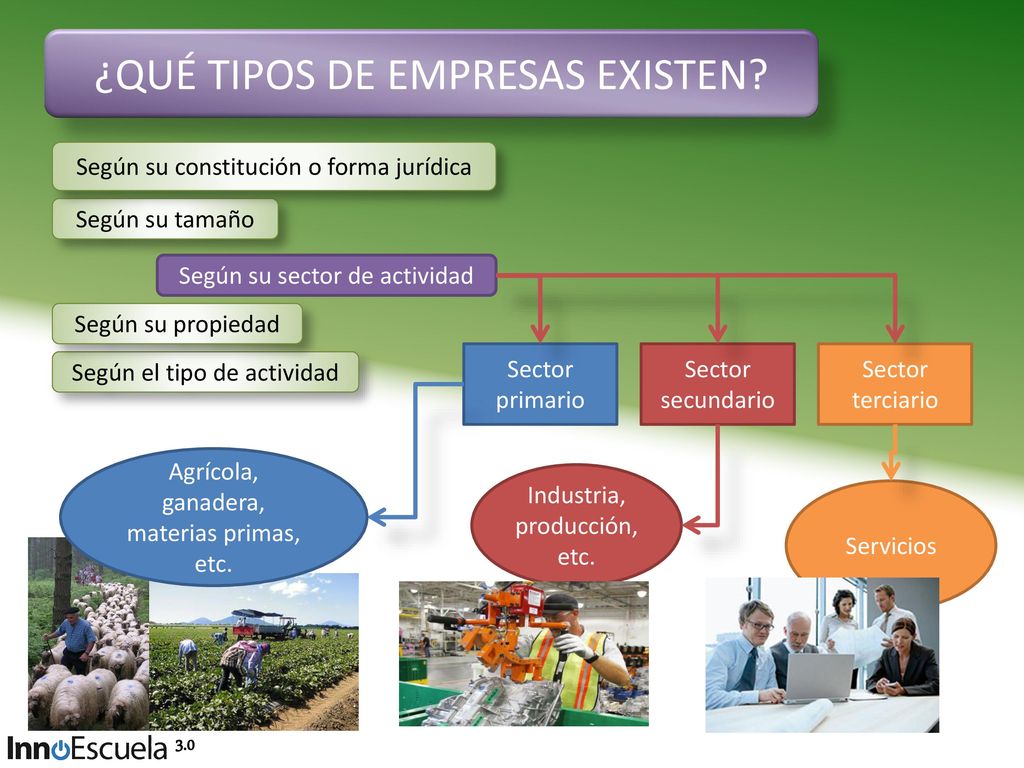 ¿QUÉ TIPOS DE EMPRESAS EXISTEN?

Según su constitución o forma jurídica

Según su tamaño

Según su sector de actividad

Según su propiedad

Según el tipo de actividad

Sector primario

Sector secundario

Sector terciario

Agrícola, ganadera, materias primas, etc.

Industria, producción, etc.

Servicios

InnoEscuela 3.0